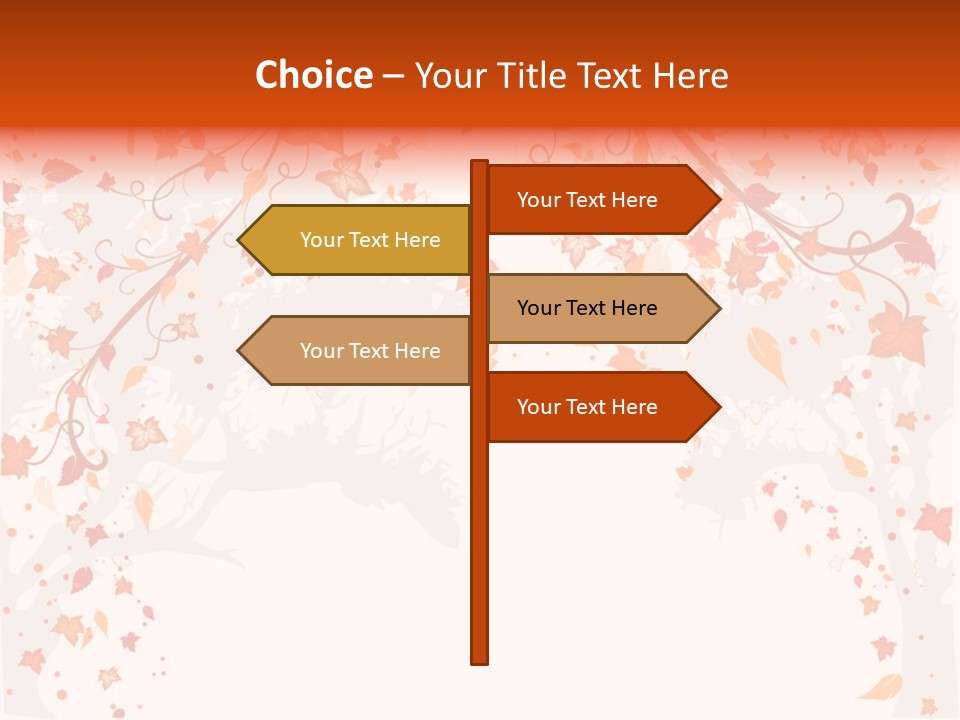 Choice – Your Title Text Here

Your Text Here

Your Text Here

Your Text Here

Your Text Here

Your Text Here